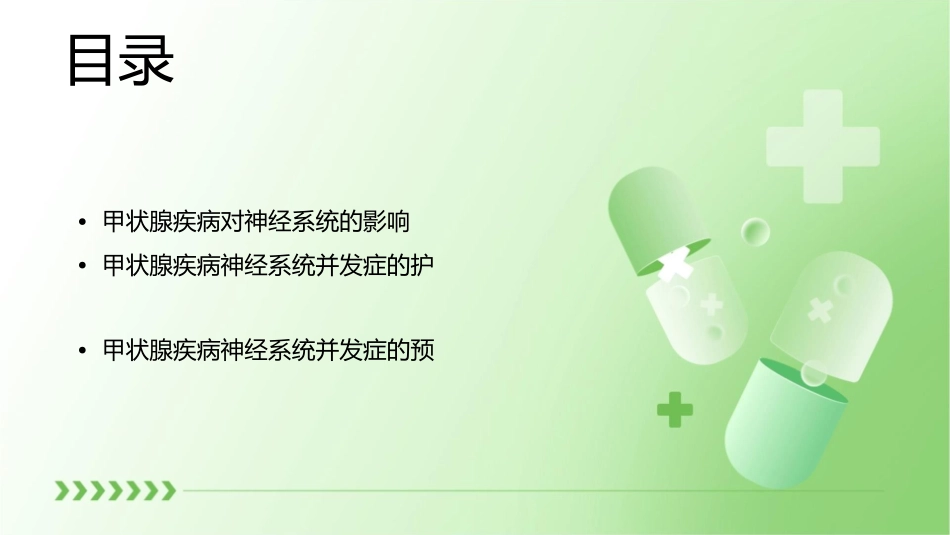 目录

• 甲状腺疾病对神经系统的影响
• 甲状腺疾病神经系统并发症的护

• 甲状腺疾病神经系统并发症的预